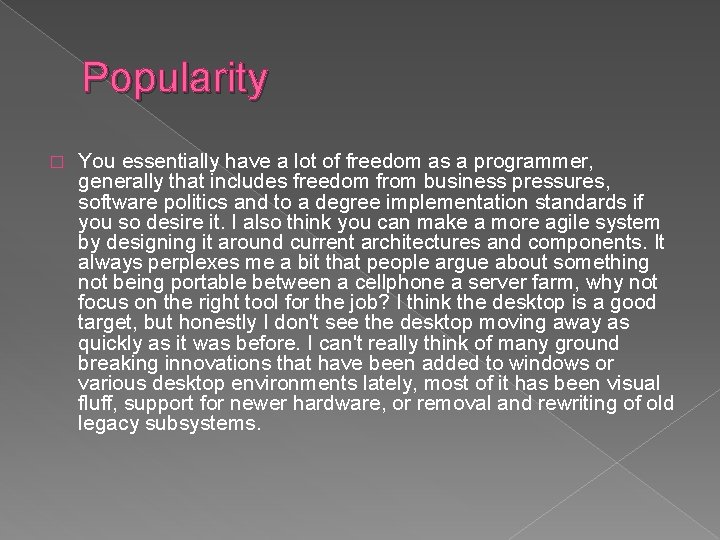 Popularity

You essentially have a lot of freedom as a programmer, generally that includes freedom from business pressures, software politics and to a degree implementation standards if you so desire it. I also think you can make a more agile system by designing it around current architectures and components. It always perplexes me a bit that people argue about something not being portable between a cellphone a server farm, why not focus on the right tool for the job? I think the desktop is a good target, but honestly I don't see the desktop moving away as quickly as it was before. I can't really think of many ground breaking innovations that have been added to windows or various desktop environments lately, most of it has been visual fluff, support for newer hardware, or removal and rewriting of old legacy subsystems.